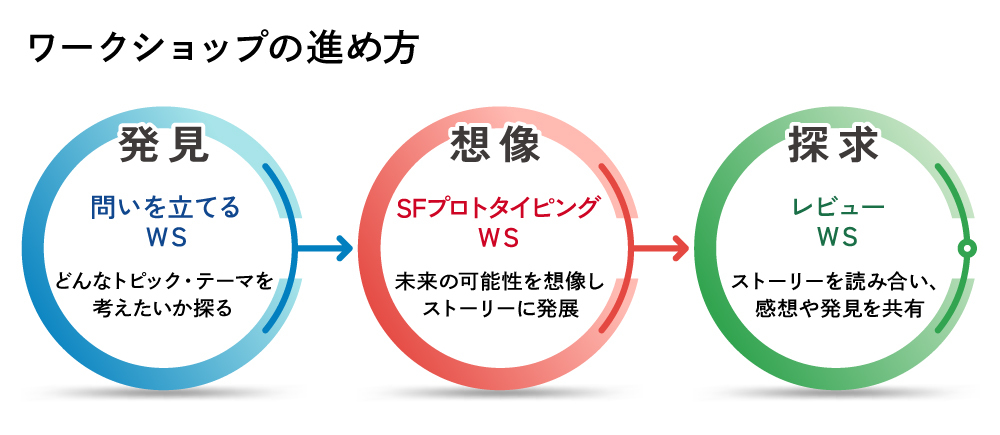 ワークショップの進め方

発見

問いを立てる
WS

どんなトピック・テーマを考えたいか探る

想像

SFプロトタイピング
WS

未来の可能性を想像しストーリーに発展

探求

レビュー
WS

ストーリーを読み合い、感想や発見を共有